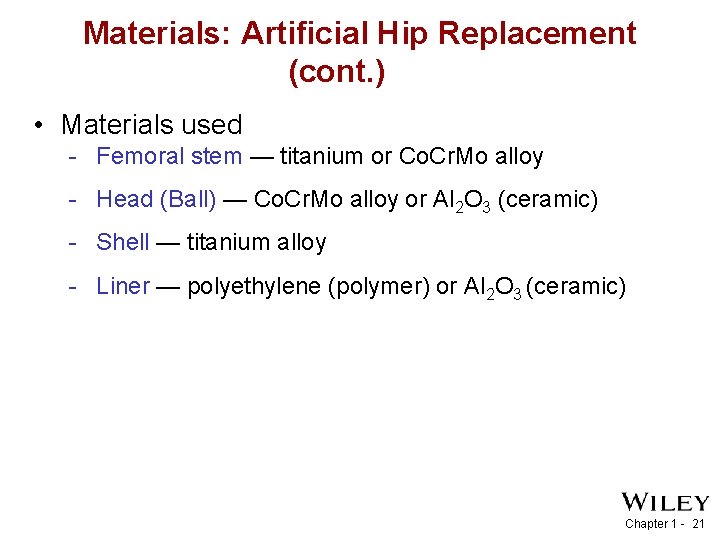 Materials: Artificial Hip Replacement (cont.)

• Materials used
- Femoral stem — titanium or CoCrMo alloy
- Head (Ball) — CoCrMo alloy or $Al_2O_3$ (ceramic)
- Shell — titanium alloy
- Liner — polyethylene (polymer) or $Al_2O_3$ (ceramic)

WILEY
Chapter 1 - 21